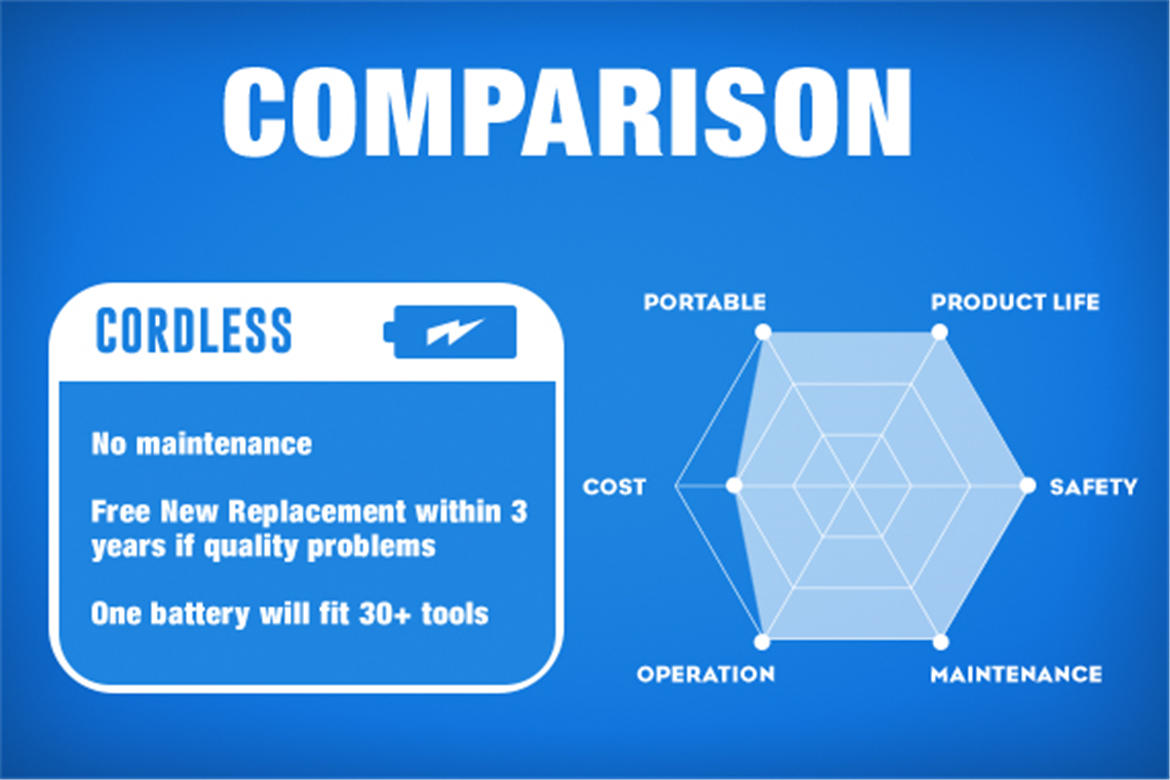 COMPARISON

CORDLESS

No maintenance

Free New Replacement within 3 years if quality problems

One battery will fit 30+ tools

PORTABLE

PRODUCT LIFE

COST

SAFETY

OPERATION

MAINTENANCE